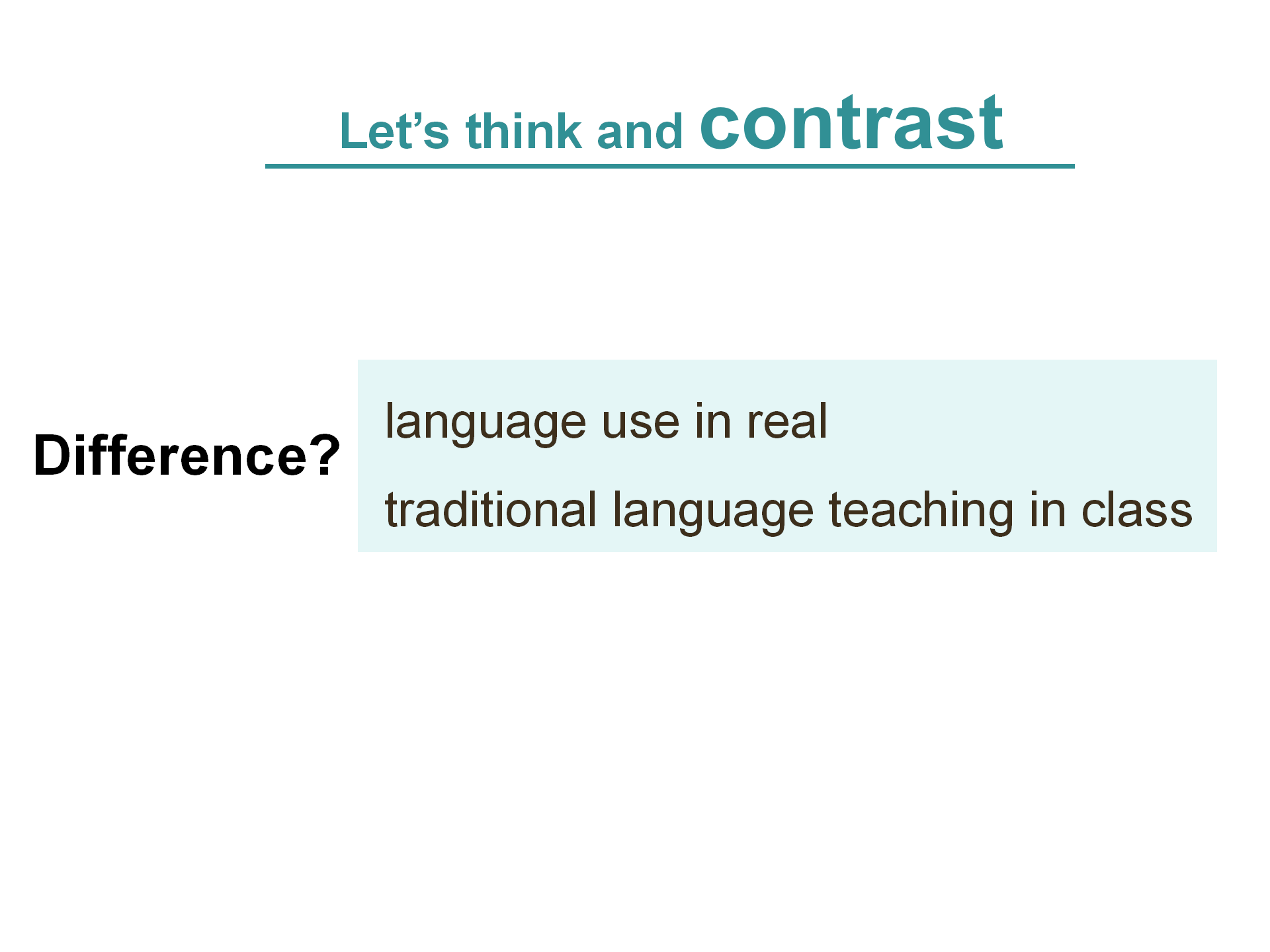 Let's think and contrast

Difference?

language use in real

traditional language teaching in class